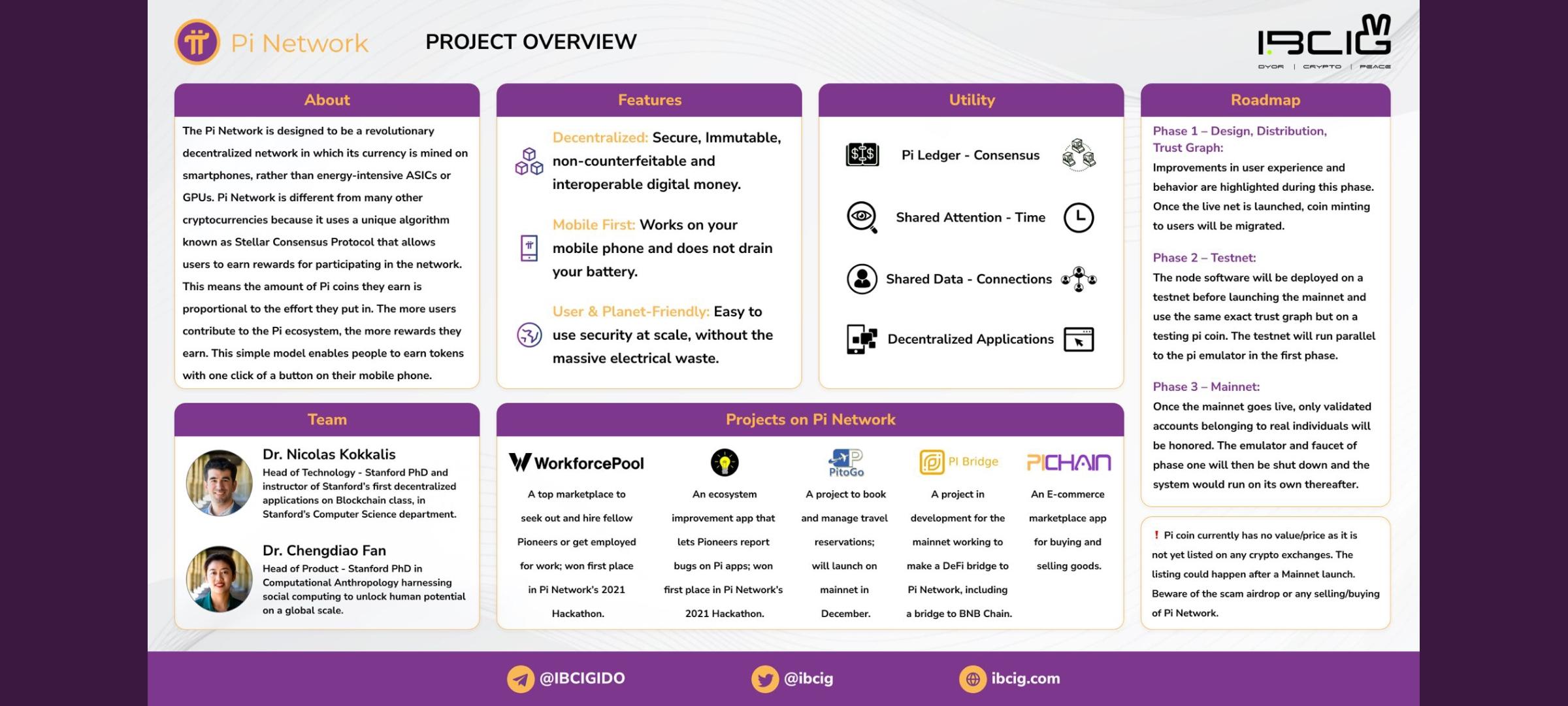 Pi Network

PROJECT OVERVIEW

IBCIG
DYOR | CRYPTO | PEACE

About

The Pi Network is designed to be a revolutionary decentralized network in which its currency is mined on smartphones, rather than energy-intensive ASICs or GPUs. Pi Network is different from many other cryptocurrencies because it uses a unique algorithm known as Stellar Consensus Protocol that allows users to earn rewards for participating in the network. This means the amount of Pi coins they earn is proportional to the effort they put in. The more users contribute to the Pi ecosystem, the more rewards they earn. This simple model enables people to earn tokens with one click of a button on their mobile phone.

Features

Decentralized: Secure, Immutable, non-counterfeitable and interoperable digital money.

Mobile First: Works on your mobile phone and does not drain your battery.

User & Planet-Friendly: Easy to use security at scale, without the massive electrical waste.

Utility

Pi Ledger - Consensus

Shared Attention - Time

Shared Data - Connections

Decentralized Applications

Roadmap

Phase 1 – Design, Distribution, Trust Graph:
Improvements in user experience and behavior are highlighted during this phase. Once the live net is launched, coin minting to users will be migrated.

Phase 2 – Testnet:
The node software will be deployed on a testnet before launching the mainnet and use the same exact trust graph but on a testing pi coin. The testnet will run parallel to the pi emulator in the first phase.

Phase 3 – Mainnet:
Once the mainnet goes live, only validated accounts belonging to real individuals will be honored. The emulator and faucet of phase one will then be shut down and the system would run on its own thereafter.

! Pi coin currently has no value/price as it is not yet listed on any crypto exchanges. The listing could happen after a Mainnet launch. Beware of the scam airdrop or any selling/buying of Pi Network.

Team

Dr. Nicolas Kokkalis
Head of Technology - Stanford PhD and instructor of Stanford's first decentralized applications on Blockchain class, in Stanford's Computer Science department.

Dr. Chengdiao Fan
Head of Product - Stanford PhD in Computational Anthropology harnessing social computing to unlock human potential on a global scale.

Projects on Pi Network

WorkforcePool
A top marketplace to seek out and hire fellow Pioneers or get employed for work; won first place in Pi Network's 2021 Hackathon.

An ecosystem improvement app that lets Pioneers report bugs on Pi apps; won first place in Pi Network's 2021 Hackathon.

PitoGo
A project to book and manage travel reservations; will launch on mainnet in December.

Pi Bridge
A project in development for the mainnet working to make a DeFi bridge to Pi Network, including a bridge to BNB Chain.

PICHAIN
An E-commerce marketplace app for buying and selling goods.

@IBCIGIDO @ibcig ibcig.com